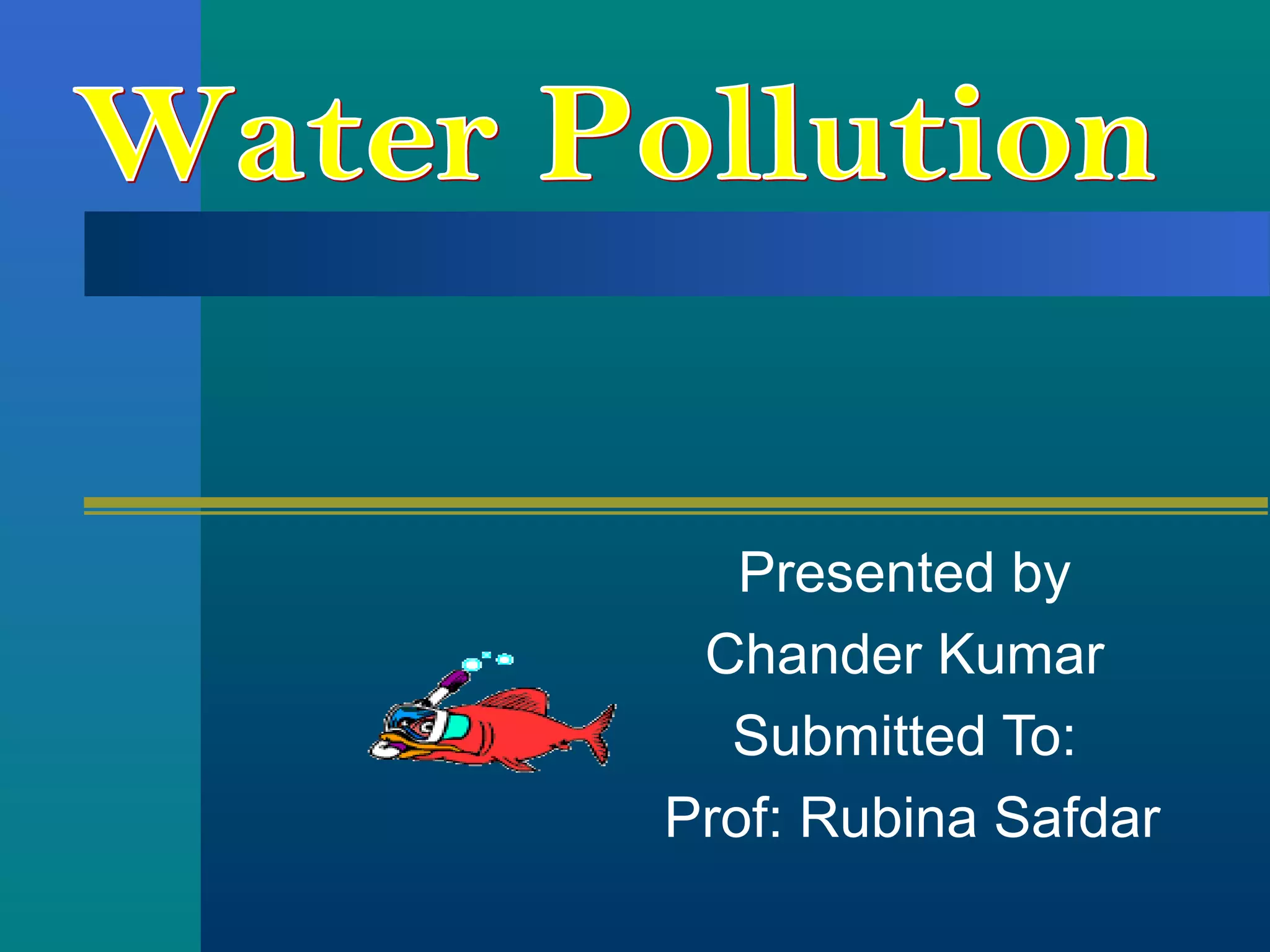 Water Pollution

Presented by
Chander Kumar
Submitted To:
Prof: Rubina Safdar